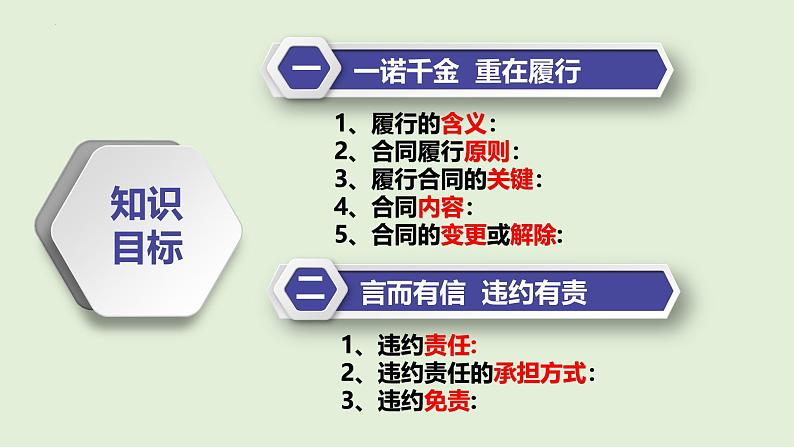 知识目标

一 一诺千金 重在履行

1、履行的含义：
2、合同履行原则：
3、履行合同的关键：
4、合同内容：
5、合同的变更或解除：

二 言而有信 违约有责

1、违约责任:
2、违约责任的承担方式：
3、违约免责：